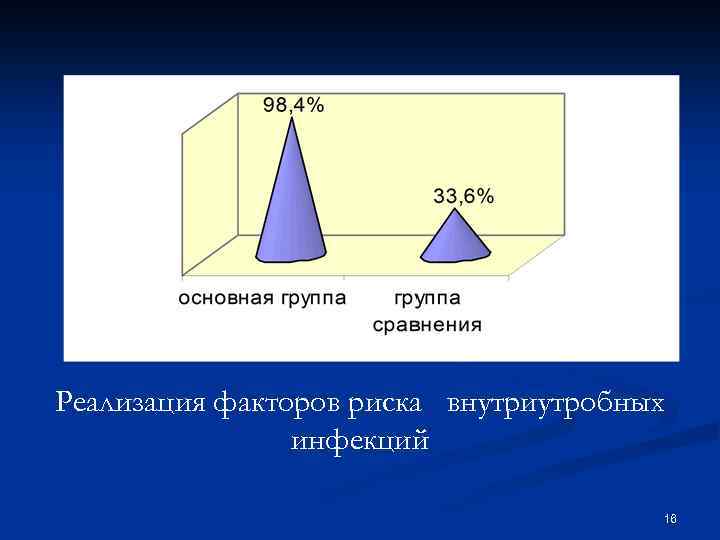 98,4%

33,6%

основная группа

группа сравнения

Реализация факторов риска внутриутробных инфекций

16